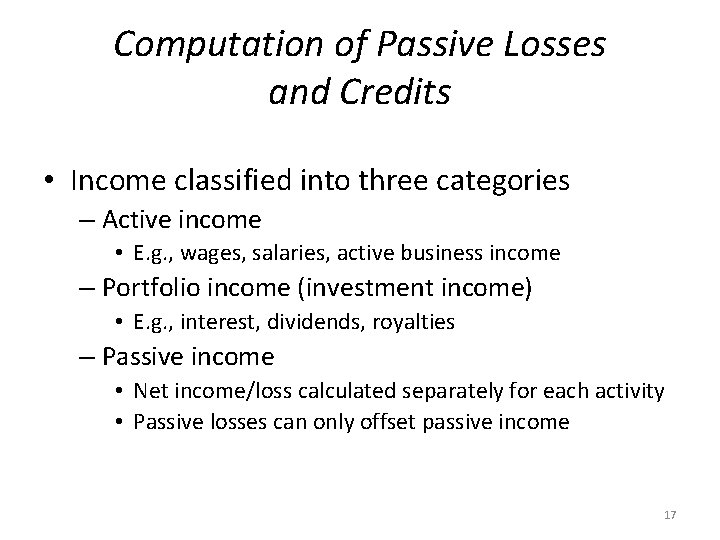 Computation of Passive Losses and Credits

• Income classified into three categories
– Active income
• E.g., wages, salaries, active business income
– Portfolio income (investment income)
• E.g., interest, dividends, royalties
– Passive income
• Net income/loss calculated separately for each activity
• Passive losses can only offset passive income

17